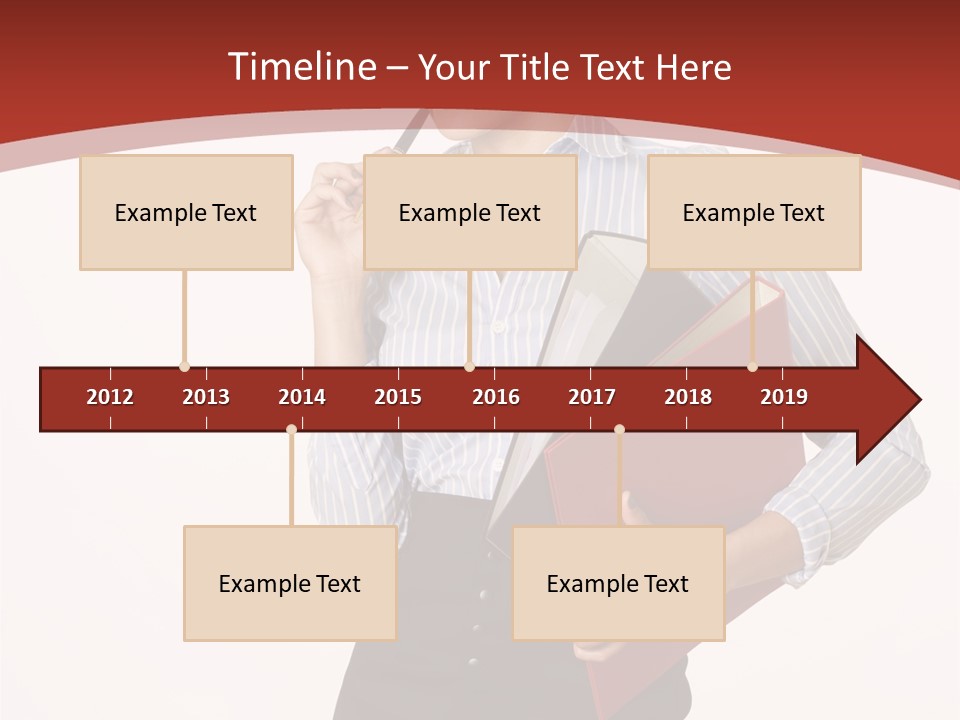 Timeline – Your Title Text Here

Example Text

Example Text

Example Text

2012 2013 2014 2015 2016 2017 2018 2019

Example Text

Example Text